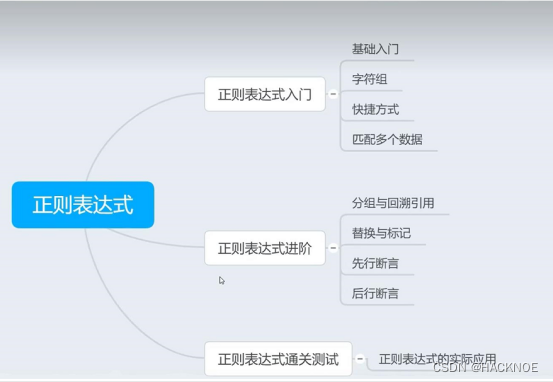 正则表达式

正则表达式入门
基础入门
字符组
快捷方式
匹配多个数据

正则表达式进阶
分组与回溯引用
替换与标记
先行断言
后行断言

正则表达式通关测试
正则表达式的实际应用

CSDN @HACKNOE